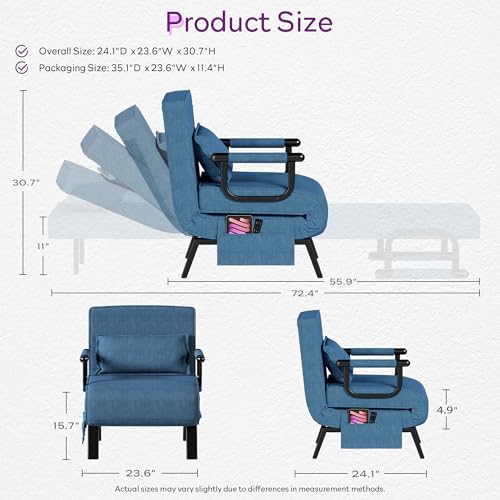 Product Size

Overall Size: 24.1"D x 23.6"W x 30.7"H

Packaging Size: 35.1"D x 23.6"W x 11.4"H

30.7"

11"

55.9"

72.4"

15.7"

23.6"

4.9"

24.1"

Actual sizes may vary slightly due to differences in measurement methods.